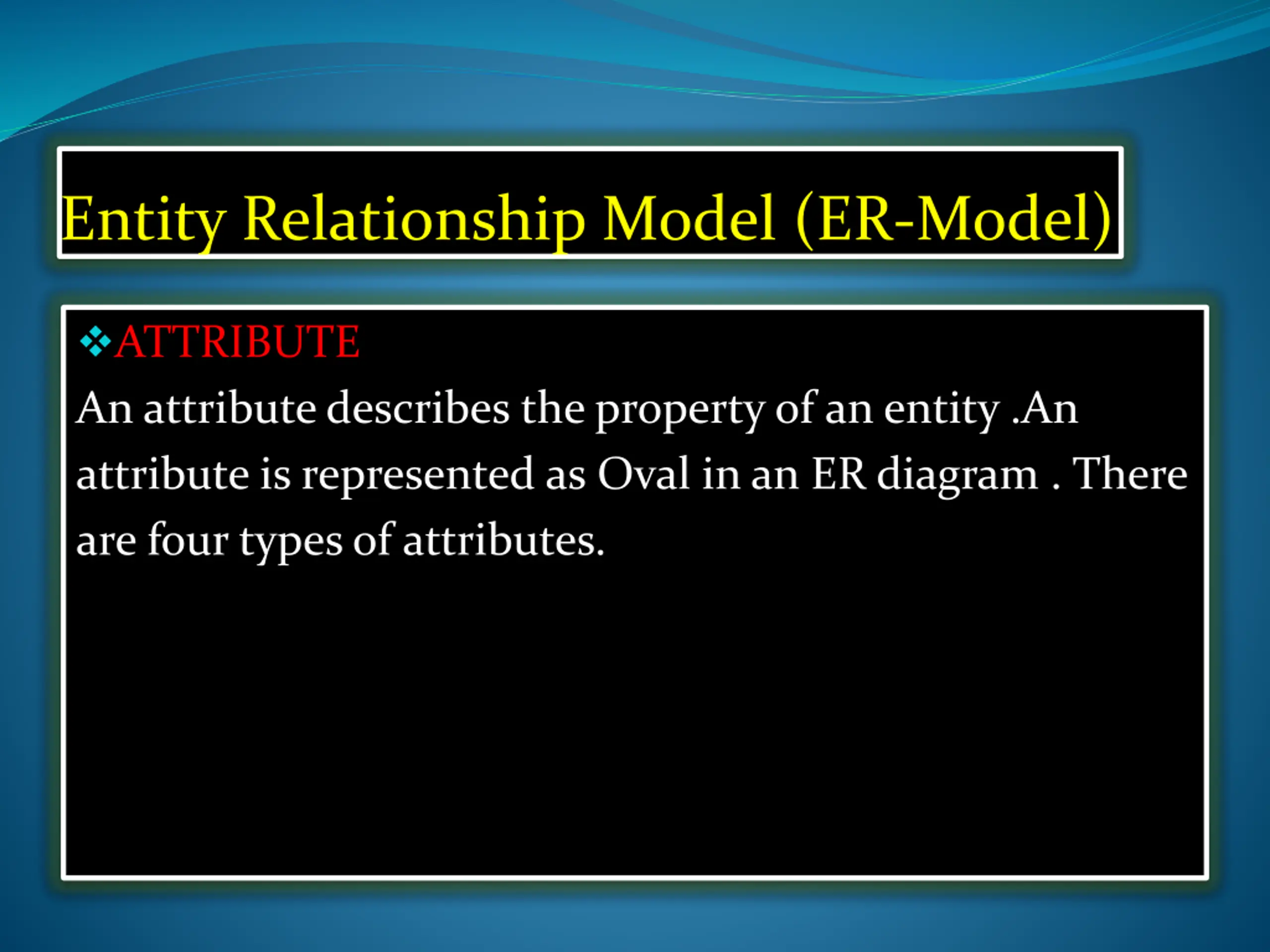 Entity Relationship Model (ER-Model)

❖ATTRIBUTE

An attribute describes the property of an entity .An attribute is represented as Oval in an ER diagram . There are four types of attributes.